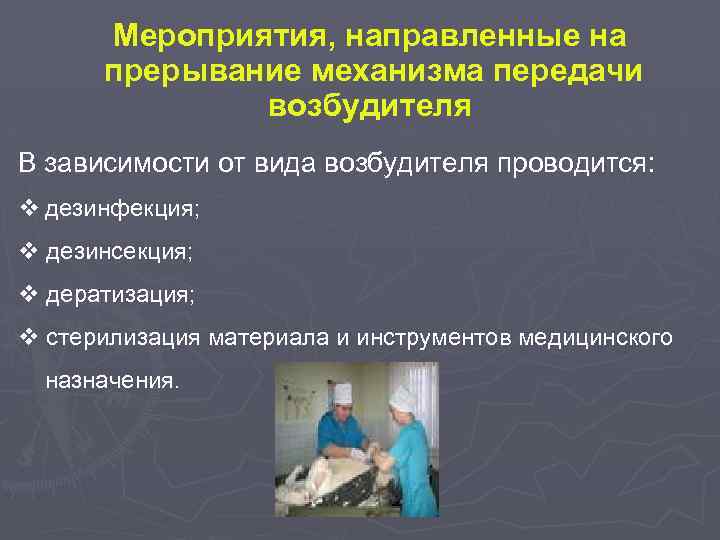 Мероприятия, направленные на прерывание механизма передачи возбудителя

В зависимости от вида возбудителя проводится:

❖ дезинфекция;

❖ дезинсекция;

❖ дератизация;

❖ стерилизация материала и инструментов медицинского назначения.